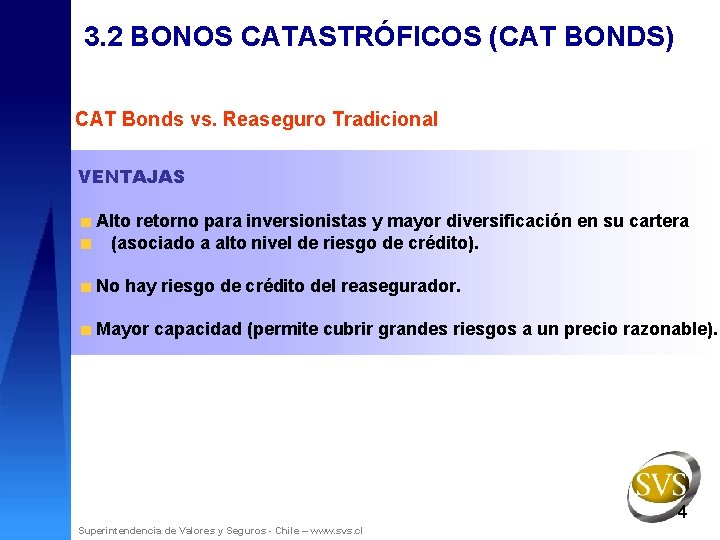 3.2 BONOS CATASTRÓFICOS (CAT BONDS)

CAT Bonds vs. Reaseguro Tradicional

VENTAJAS

Alto retorno para inversionistas y mayor diversificación en su cartera (asociado a alto nivel de riesgo de crédito).

No hay riesgo de crédito del reasegurador.

Mayor capacidad (permite cubrir grandes riesgos a un precio razonable).

SVS

4

Superintendencia de Valores y Seguros - Chile – www.svs.cl